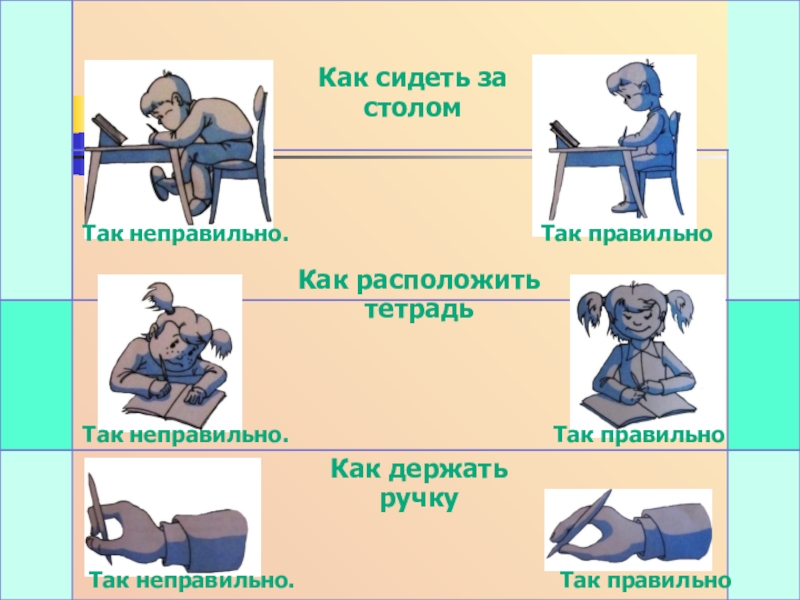 Как сидеть за столом

Так неправильно.

Так правильно

Как расположить тетрадь

Так неправильно.

Так правильно

Как держать ручку

Так неправильно.

Так правильно